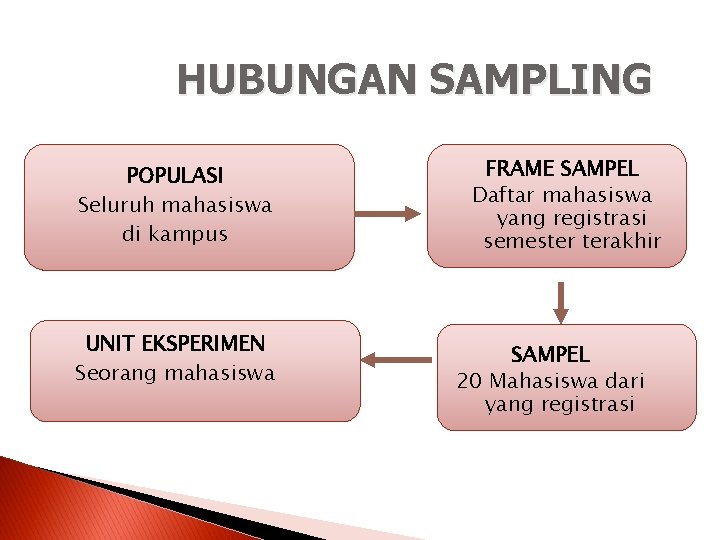 HUBUNGAN SAMPLING

POPULASI
Seluruh mahasiswa di kampus

FRAME SAMPEL
Daftar mahasiswa yang registrasi semester terakhir

SAMPEL
20 Mahasiswa dari yang registrasi

UNIT EKSPERIMEN
Seorang mahasiswa